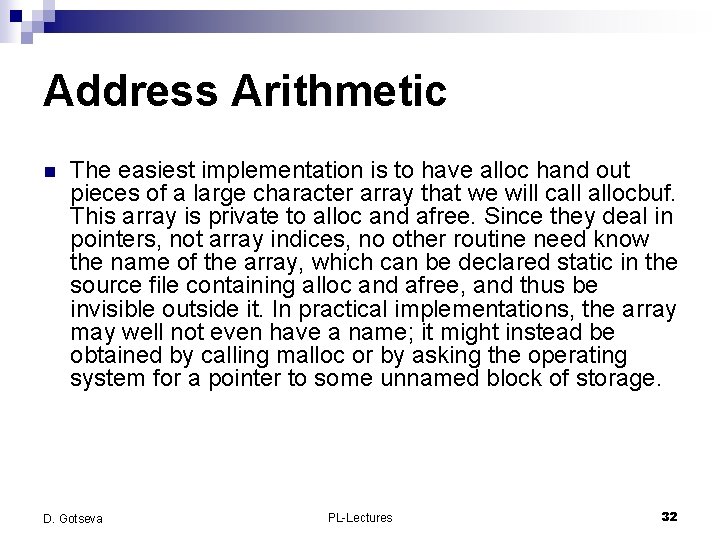 Address Arithmetic

The easiest implementation is to have alloc hand out pieces of a large character array that we will call allocbuf. This array is private to alloc and afree. Since they deal in pointers, not array indices, no other routine need know the name of the array, which can be declared static in the source file containing alloc and afree, and thus be invisible outside it. In practical implementations, the array may well not even have a name; it might instead be obtained by calling malloc or by asking the operating system for a pointer to some unnamed block of storage.

D. Gotseva PL-Lectures 32